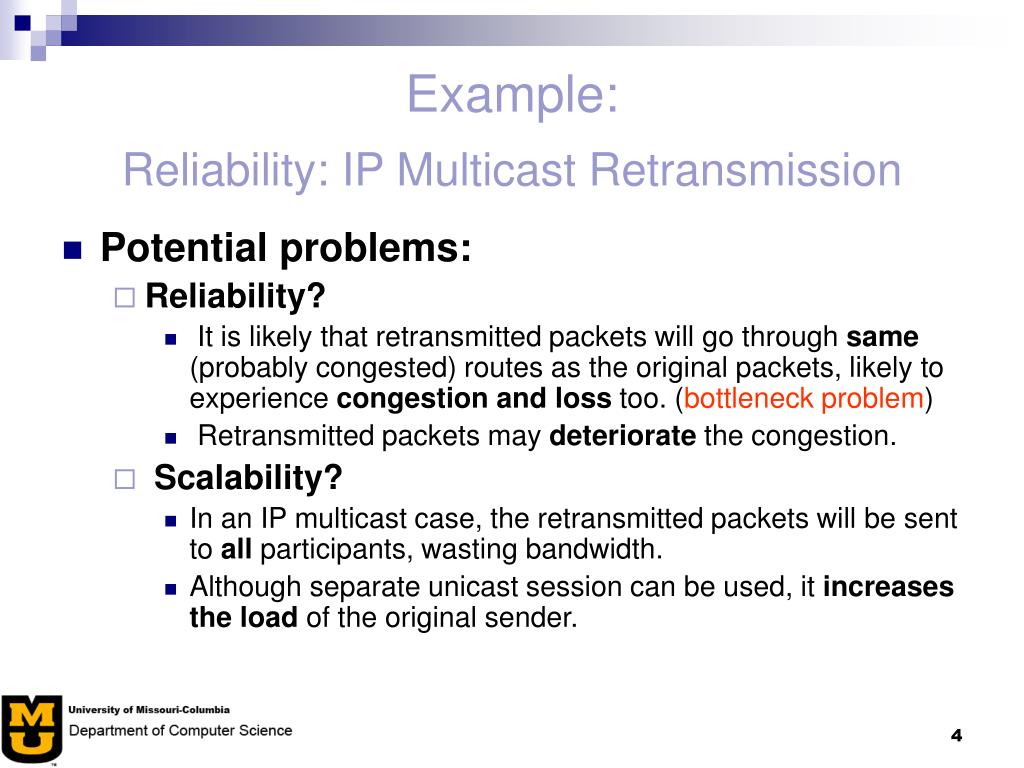 Example:
Reliability: IP Multicast Retransmission

Potential problems:

Reliability?

It is likely that retransmitted packets will go through same (probably congested) routes as the original packets, likely to experience congestion and loss too. (bottleneck problem)

Retransmitted packets may deteriorate the congestion.

Scalability?

In an IP multicast case, the retransmitted packets will be sent to all participants, wasting bandwidth.

Although separate unicast session can be used, it increases the load of the original sender.

MU

University of Missouri-Columbia
Department of Computer Science

4